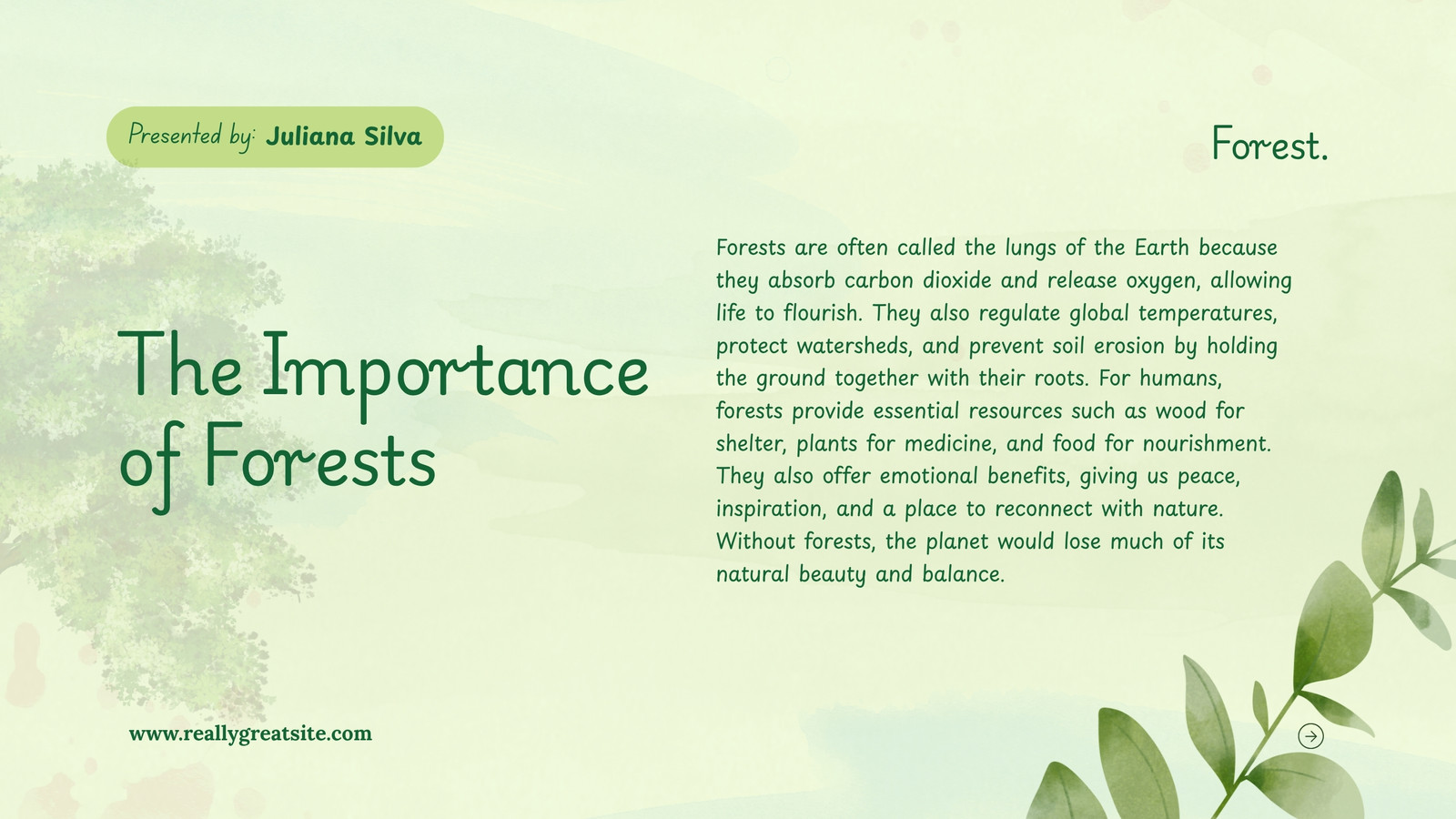 Presented by: Juliana Silva

Forest.

The Importance of Forests

Forests are often called the lungs of the Earth because they absorb carbon dioxide and release oxygen, allowing life to flourish. They also regulate global temperatures, protect watersheds, and prevent soil erosion by holding the ground together with their roots. For humans, forests provide essential resources such as wood for shelter, plants for medicine, and food for nourishment. They also offer emotional benefits, giving us peace, inspiration, and a place to reconnect with nature. Without forests, the planet would lose much of its natural beauty and balance.

www.reallygreatsite.com